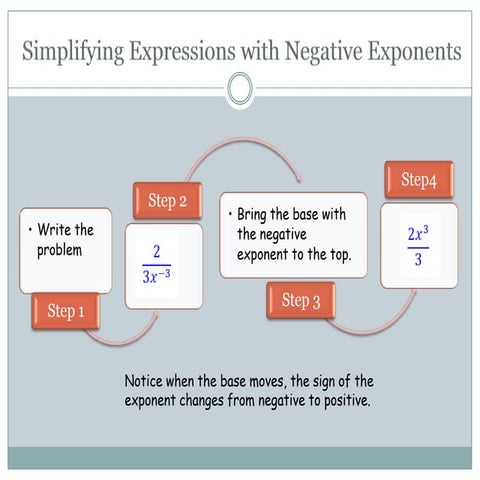 Simplifying Expressions with Negative Exponents

• Write the problem

Step 1

Step 2

$\frac{2}{3x^{-3}}$

• Bring the base with the negative exponent to the top.

Step 3

Step4

$\frac{2x^3}{3}$

Notice when the base moves, the sign of the exponent changes from negative to positive.